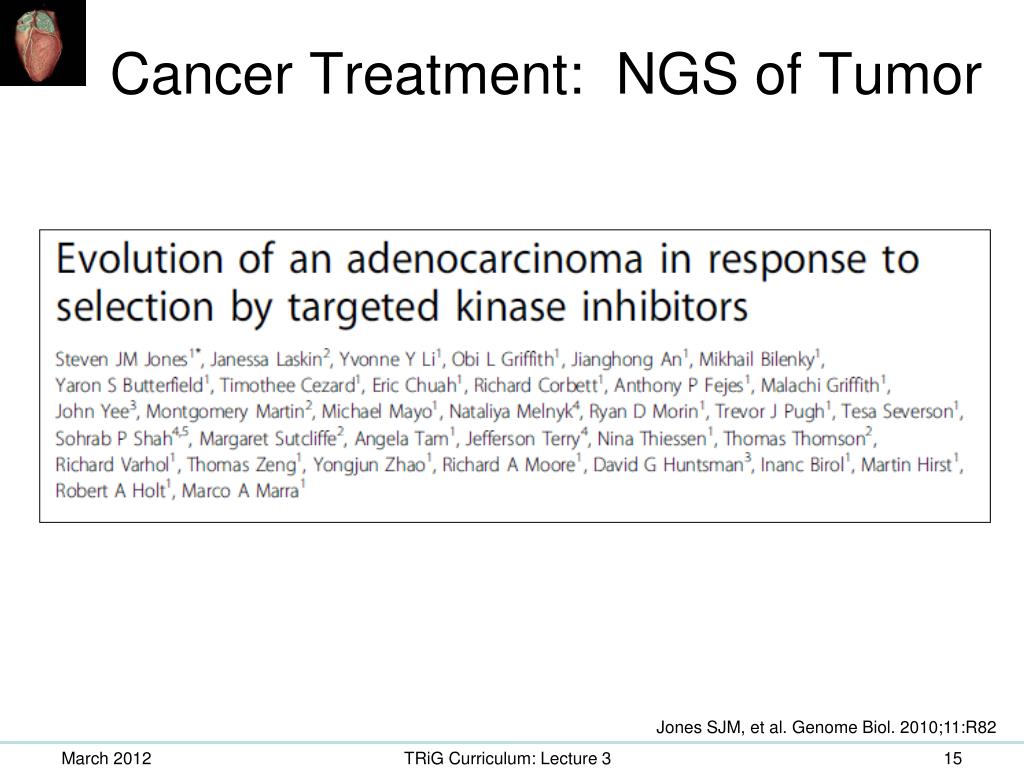 Cancer Treatment: NGS of Tumor

Evolution of an adenocarcinoma in response to selection by targeted kinase inhibitors

Steven JM Jones$^{1*}$, Janessa Laskin$^{2}$, Yvonne Y Li$^{1}$, Obi L Griffith$^{1}$, Jianghong An$^{1}$, Mikhail Bilenky$^{1}$, Yaron S Butterfield$^{1}$, Timothee Cezard$^{1}$, Eric Chuah$^{1}$, Richard Corbett$^{1}$, Anthony P Fejes$^{1}$, Malachi Griffith$^{1}$, John Yee$^{3}$, Montgomery Martin$^{2}$, Michael Mayo$^{1}$, Nataliya Melnyk$^{4}$, Ryan D Morin$^{1}$, Trevor J Pugh$^{1}$, Tesa Severson$^{1}$, Sohrab P Shah$^{4,5}$, Margaret Sutcliffe$^{2}$, Angela Tam$^{1}$, Jefferson Terry$^{4}$, Nina Thiessen$^{1}$, Thomas Thomson$^{2}$, Richard Varhol$^{1}$, Thomas Zeng$^{1}$, Yongjun Zhao$^{1}$, Richard A Moore$^{1}$, David G Huntsman$^{3}$, Inanc Birol$^{1}$, Martin Hirst$^{1}$, Robert A Holt$^{1}$, Marco A Marra$^{1}$

Jones SJM, et al. Genome Biol. 2010;11:R82

March 2012

TRiG Curriculum: Lecture 3

15